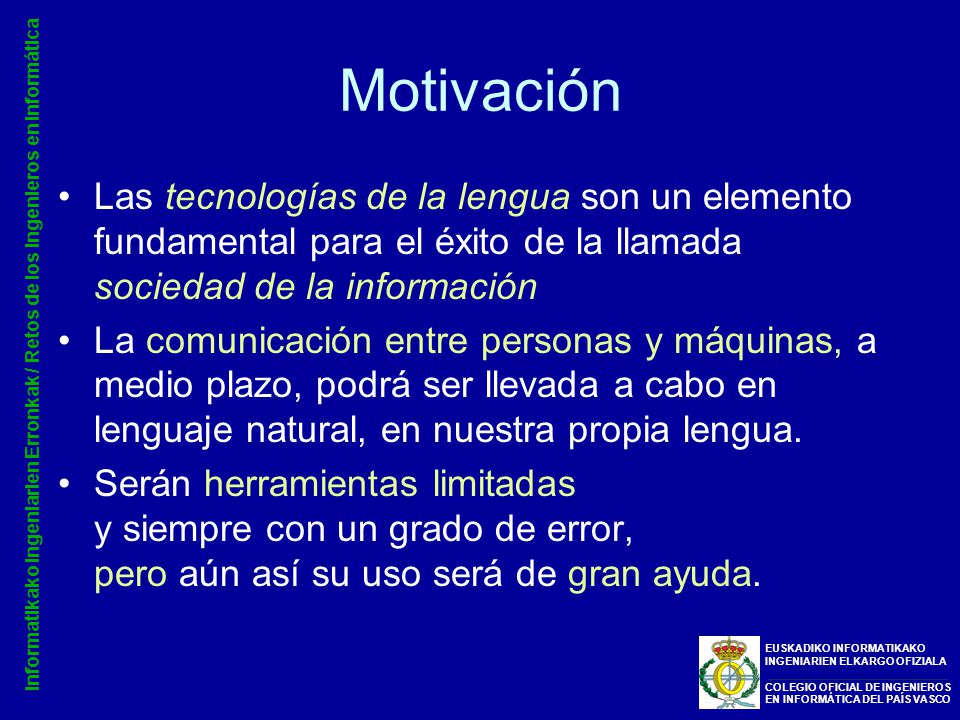 Informatikako Ingeniarien Erronkak / Retos de los Ingenieros en Informática

Motivación

• Las tecnologías de la lengua son un elemento fundamental para el éxito de la llamada sociedad de la información

• La comunicación entre personas y máquinas, a medio plazo, podrá ser llevada a cabo en lenguaje natural, en nuestra propia lengua.

• Serán herramientas limitadas
y siempre con un grado de error,
pero aún así su uso será de gran ayuda.

EUSKADIKO INFORMATIKAKO INGENIARIEN ELKARGO OFIZIALA

COLEGIO OFICIAL DE INGENIEROS EN INFORMÁTICA DEL PAÍS VASCO